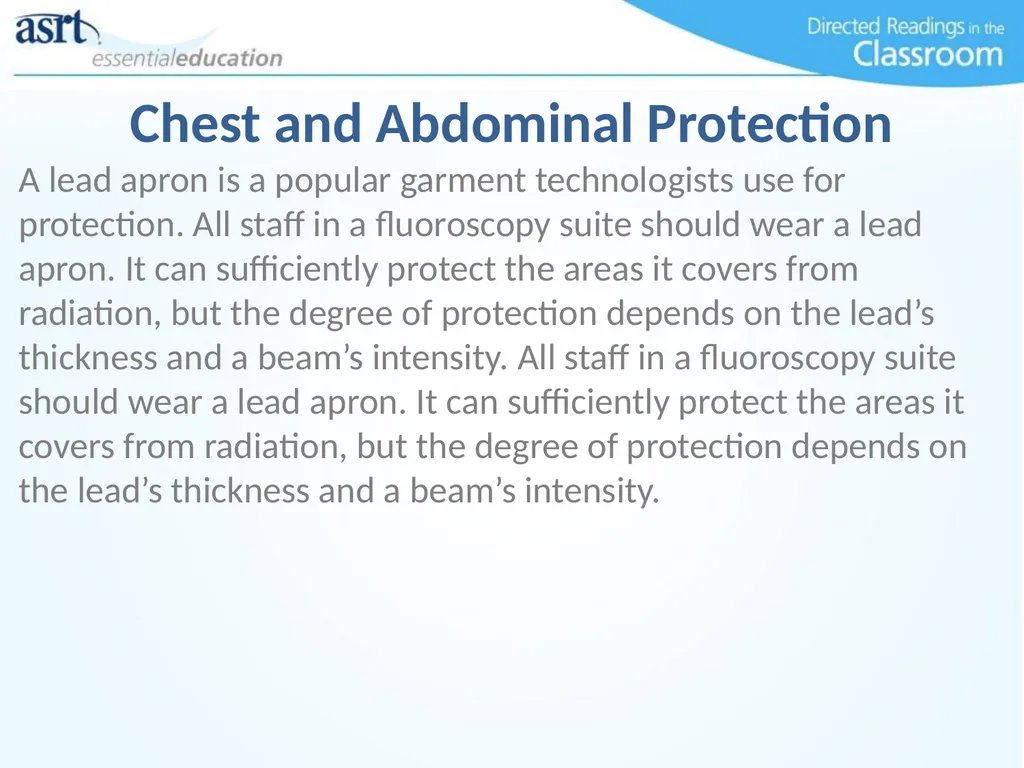 asrt
essentialeducation

Directed Readings in the Classroom

Chest and Abdominal Protection

A lead apron is a popular garment technologists use for protection. All staff in a fluoroscopy suite should wear a lead apron. It can sufficiently protect the areas it covers from radiation, but the degree of protection depends on the lead’s thickness and a beam’s intensity. All staff in a fluoroscopy suite should wear a lead apron. It can sufficiently protect the areas it covers from radiation, but the degree of protection depends on the lead’s thickness and a beam’s intensity.